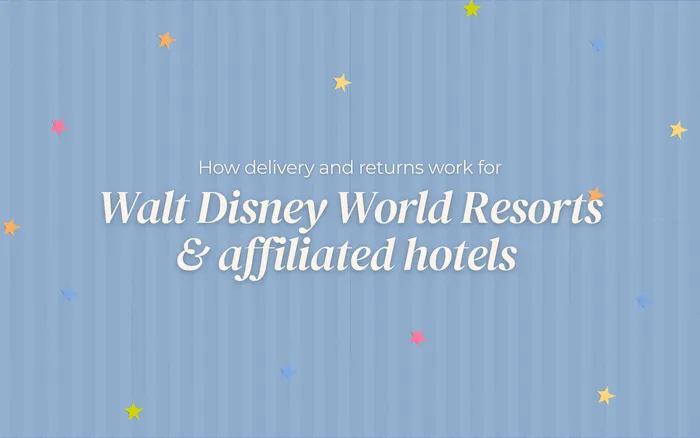 How delivery and returns work for

Walt Disney World Resorts & affiliated hotels